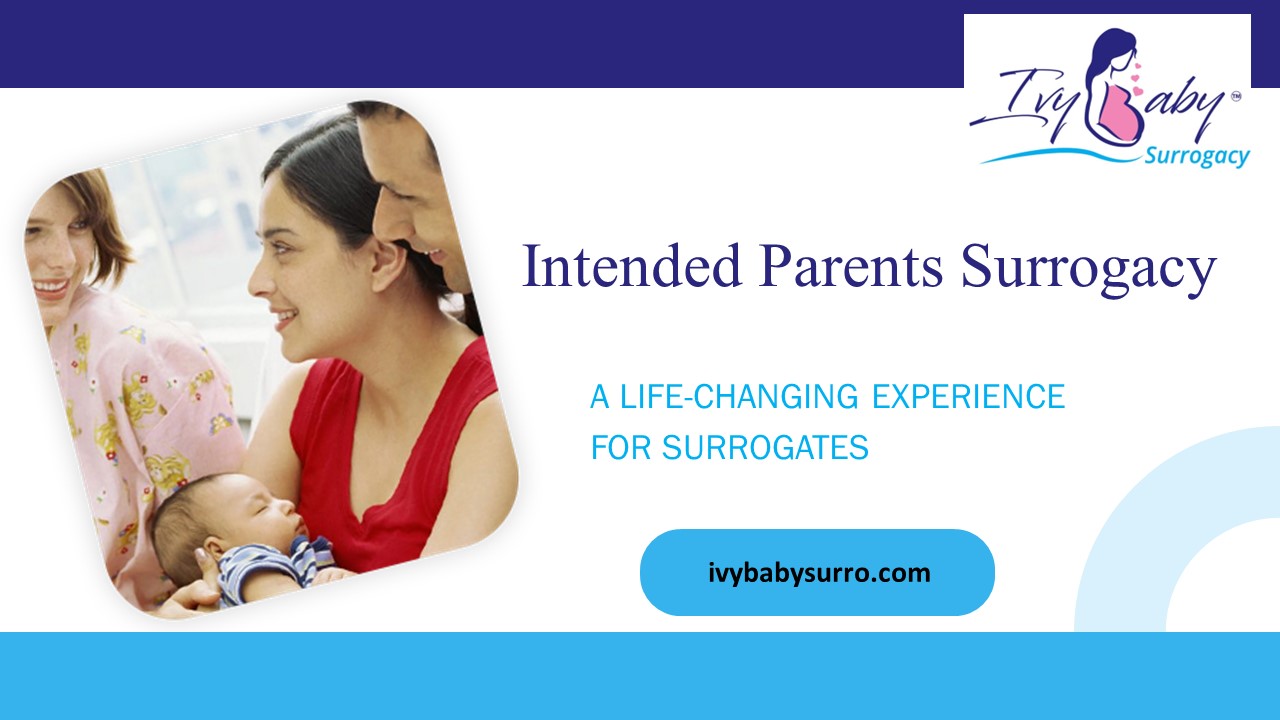 Ivy Baby™
Surrogacy

Intended Parents Surrogacy

A LIFE-CHANGING EXPERIENCE FOR SURROGATES

ivybabysurro.com